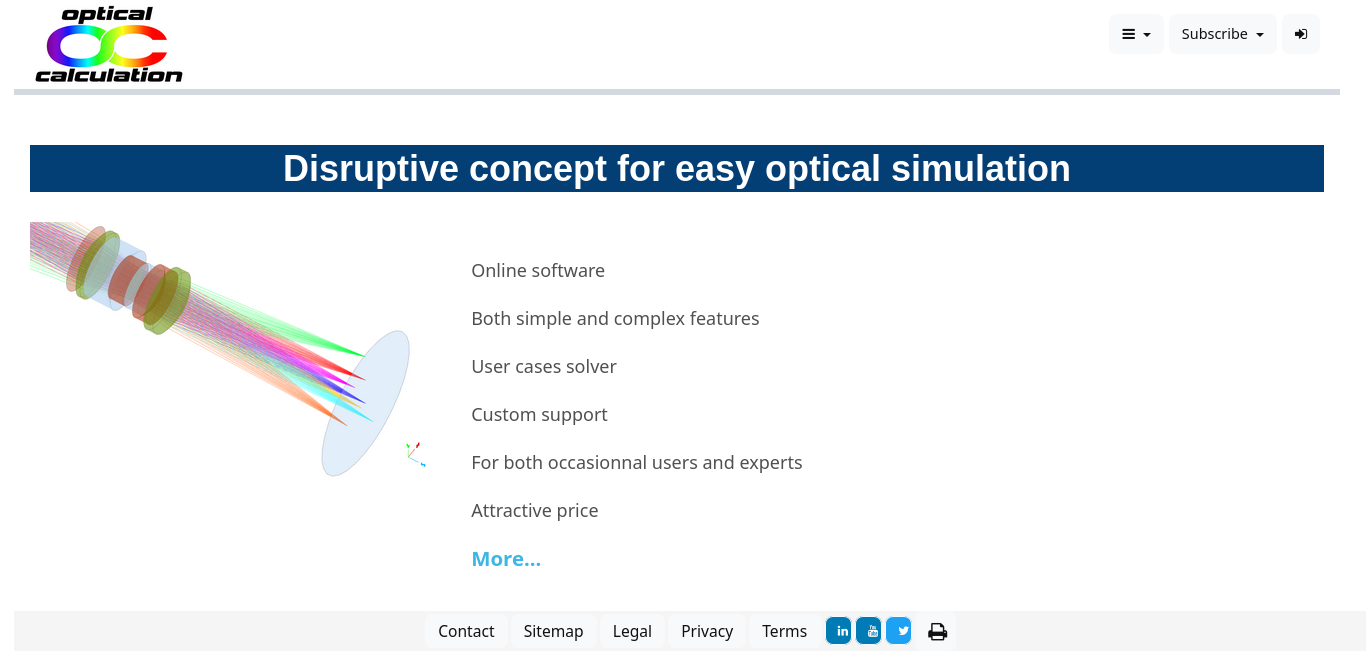 optical
calculation

Subscribe

Disruptive concept for easy optical simulation

Online software

Both simple and complex features

User cases solver

Custom support

For both occasionnal users and experts

Attractive price

More...

Contact Sitemap Legal Privacy Terms in